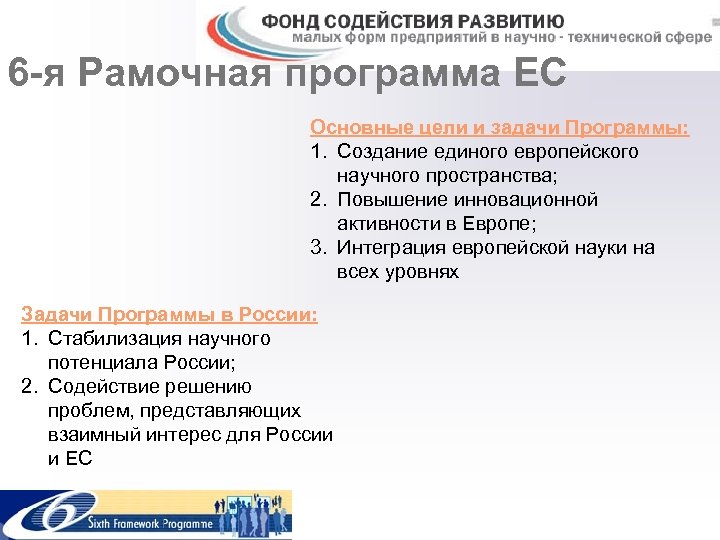 ФОНД СОДЕЙСТВИЯ РАЗВИТИЮ
малых форм предприятий в научно - технической сфере

6-я Рамочная программа ЕС

Основные цели и задачи Программы:
1. Создание единого европейского научного пространства;
2. Повышение инновационной активности в Европе;
3. Интеграция европейской науки на всех уровнях

Задачи Программы в России:
1. Стабилизация научного потенциала России;
2. Содействие решению проблем, представляющих взаимный интерес для России и ЕС

6
Sixth Framework Programme